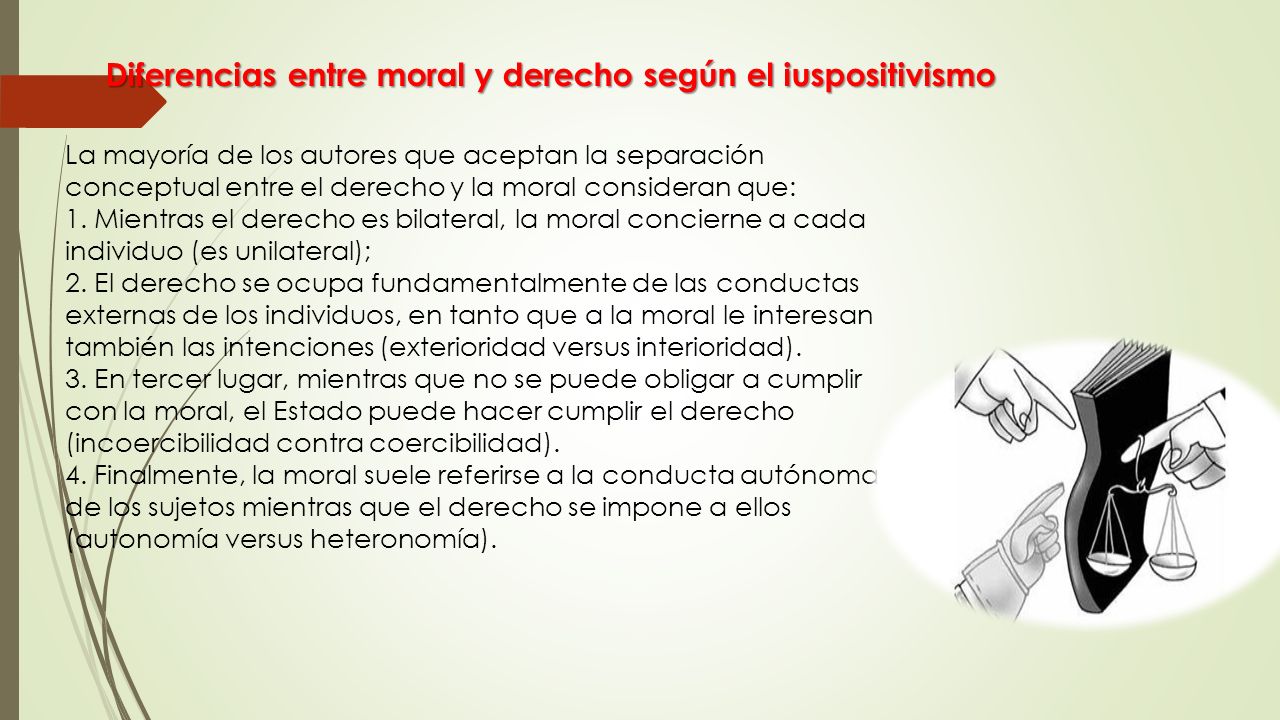 Diferencias entre moral y derecho según el iuspositivismo

La mayoría de los autores que aceptan la separación conceptual entre el derecho y la moral consideran que:
1. Mientras el derecho es bilateral, la moral concierne a cada individuo (es unilateral);
2. El derecho se ocupa fundamentalmente de las conductas externas de los individuos, en tanto que a la moral le interesan también las intenciones (exterioridad versus interioridad).
3. En tercer lugar, mientras que no se puede obligar a cumplir con la moral, el Estado puede hacer cumplir el derecho (incoercibilidad contra coercibilidad).
4. Finalmente, la moral suele referirse a la conducta autónoma de los sujetos mientras que el derecho se impone a ellos (autonomía versus heteronomía).